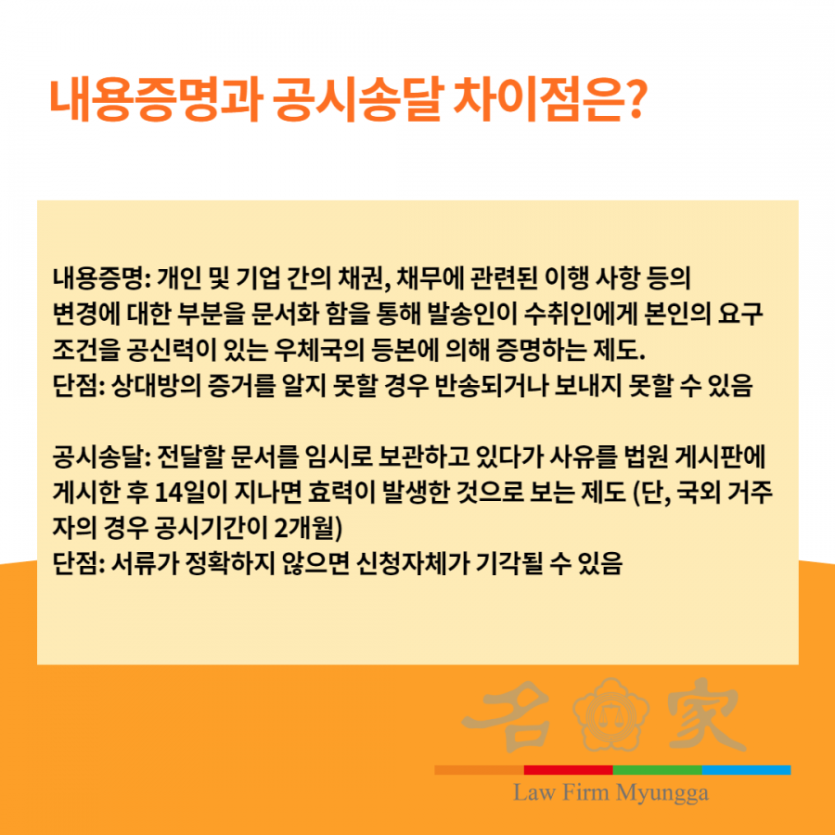 내용증명과 공시송달 차이점은?

내용증명: 개인 및 기업 간의 채권, 채무에 관련된 이행 사항 등의 변경에 대한 부분을 문서화 함을 통해 발송인이 수취인에게 본인의 요구 조건을 공신력이 있는 우체국의 등본에 의해 증명하는 제도.
단점: 상대방의 증거를 알지 못할 경우 반송되거나 보내지 못할 수 있음

공시송달: 전달할 문서를 임시로 보관하고 있다가 사유를 법원 게시판에 게시한 후 14일이 지나면 효력이 발생한 것으로 보는 제도 (단, 국외 거주자의 경우 공시기간이 2개월)
단점: 서류가 정확하지 않으면 신청자체가 기각될 수 있음

名家

Law Firm Myungga